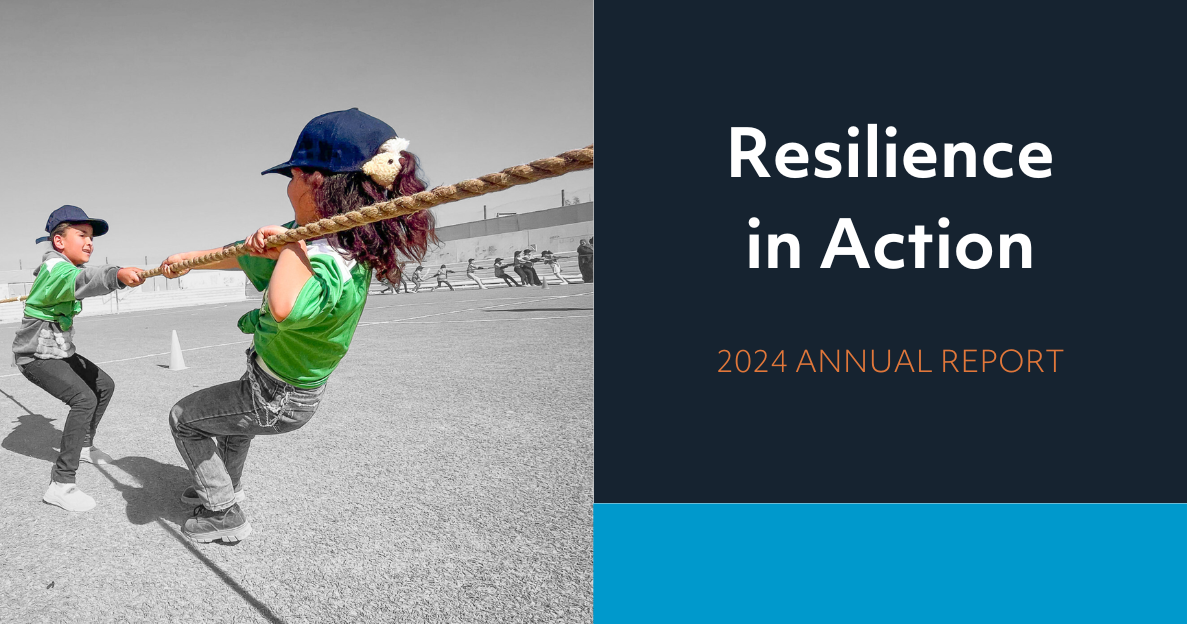 Resilience in Action

2024 ANNUAL REPORT